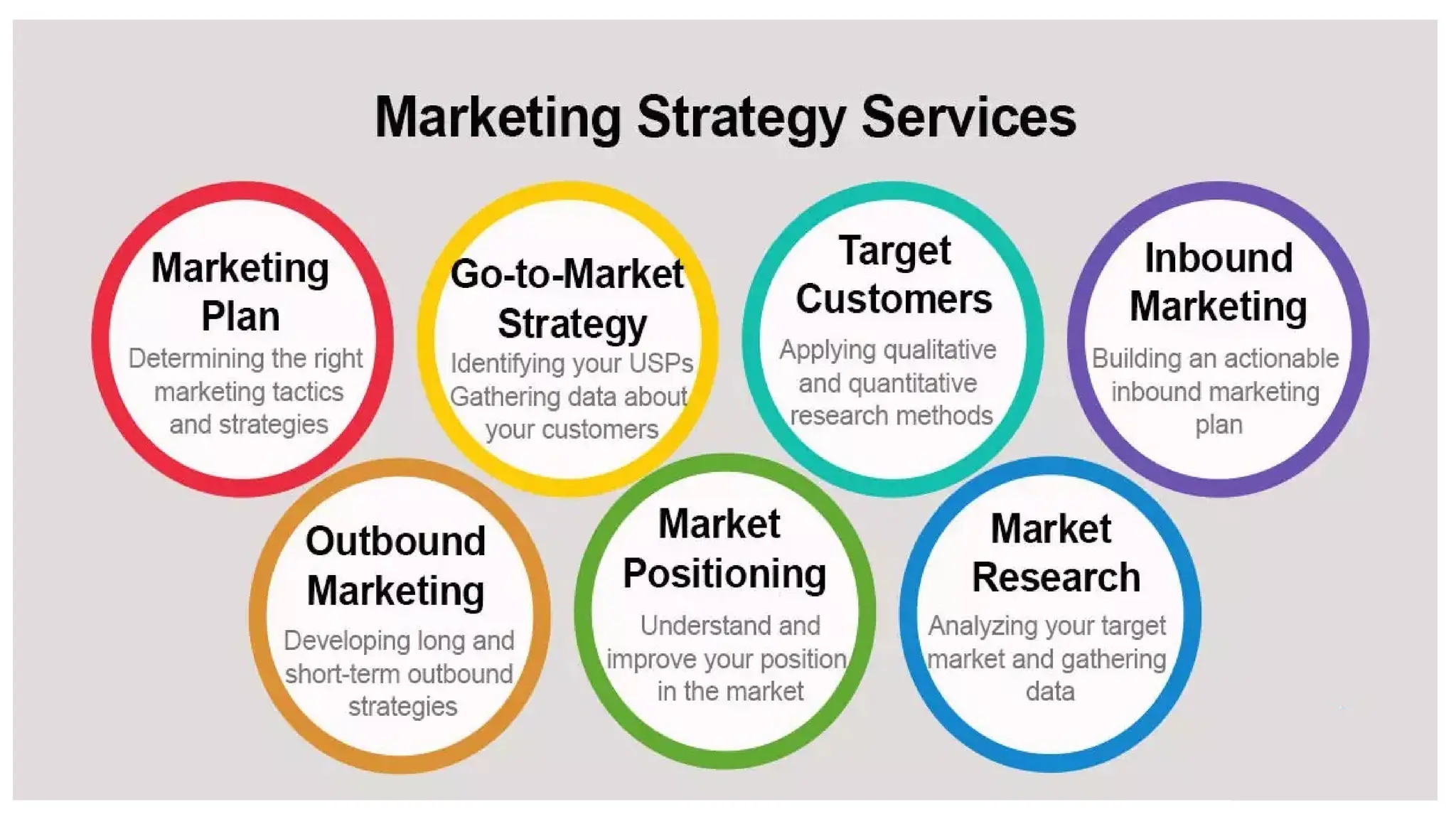 Marketing Strategy Services

Marketing Plan
Determining the right marketing tactics and strategies

Go-to-Market Strategy
Identifying your USPs Gathering data about your customers

Target Customers
Applying qualitative and quantitative research methods

Inbound Marketing
Building an actionable inbound marketing plan

Outbound Marketing
Developing long and short-term outbound strategies

Market Positioning
Understand and improve your position in the market

Market Research
Analyzing your target market and gathering data